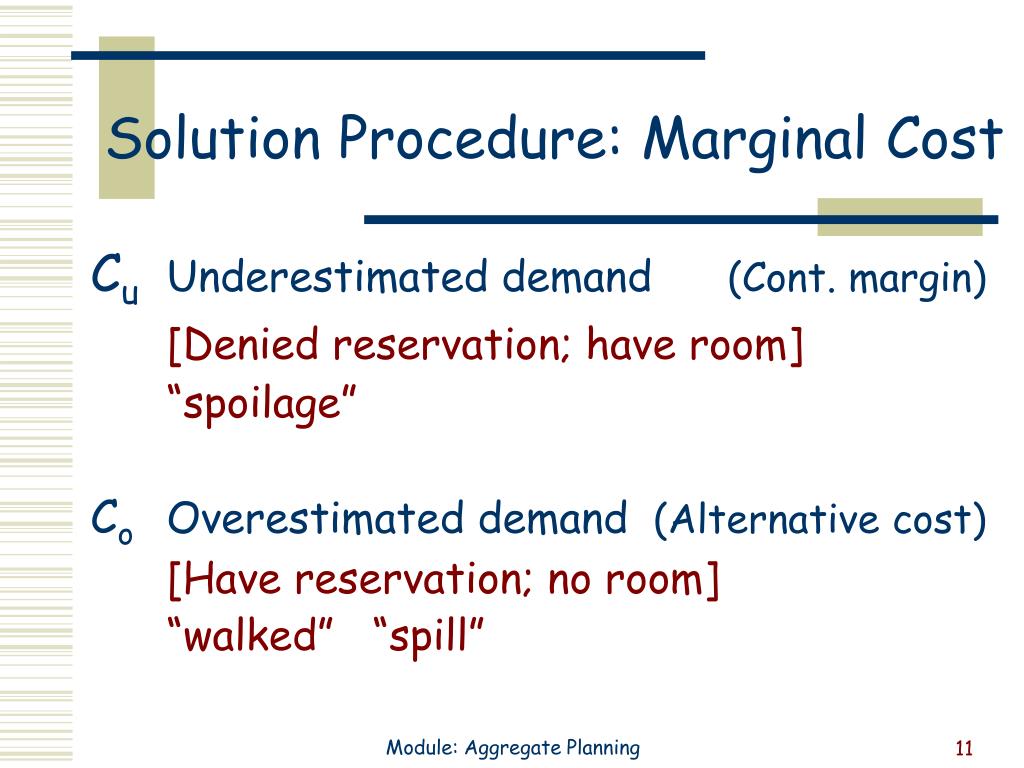 Solution Procedure: Marginal Cost

$C_u$ Underestimated demand (Cont. margin)
[Denied reservation; have room]
“spoilage”

$C_o$ Overestimated demand (Alternative cost)
[Have reservation; no room]
“walked” “spill”

Module: Aggregate Planning

11